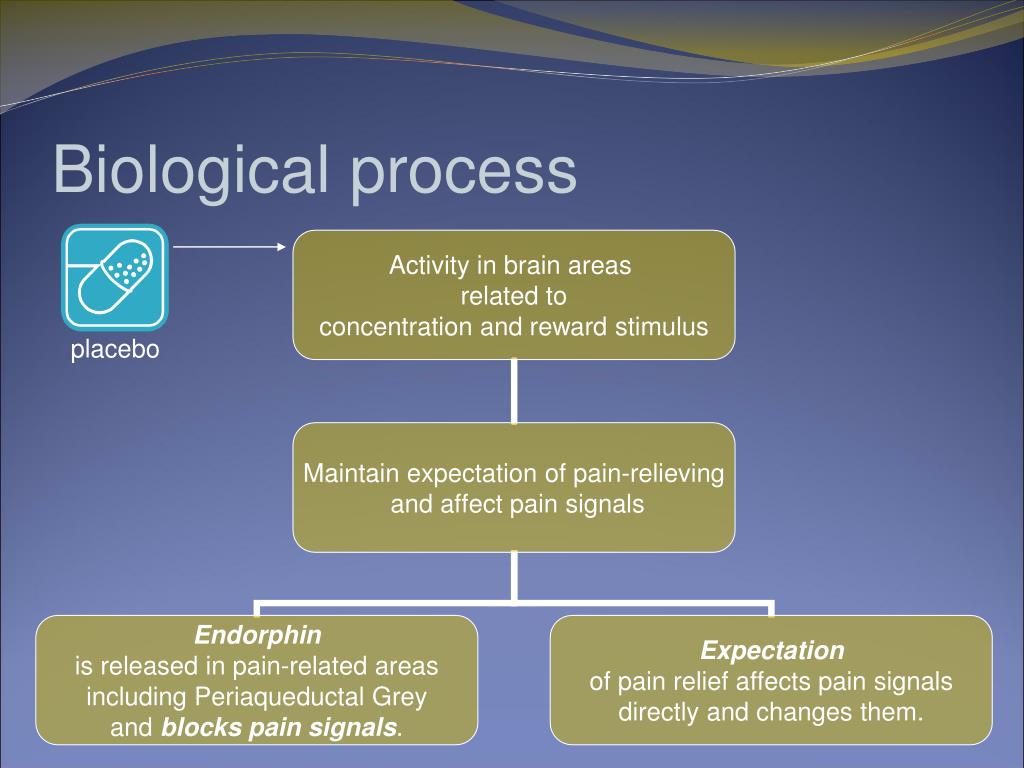 Biological process

placebo

Activity in brain areas related to concentration and reward stimulus

Maintain expectation of pain-relieving and affect pain signals

Endorphin
is released in pain-related areas including Periaqueductal Grey and blocks pain signals.

Expectation
of pain relief affects pain signals directly and changes them.